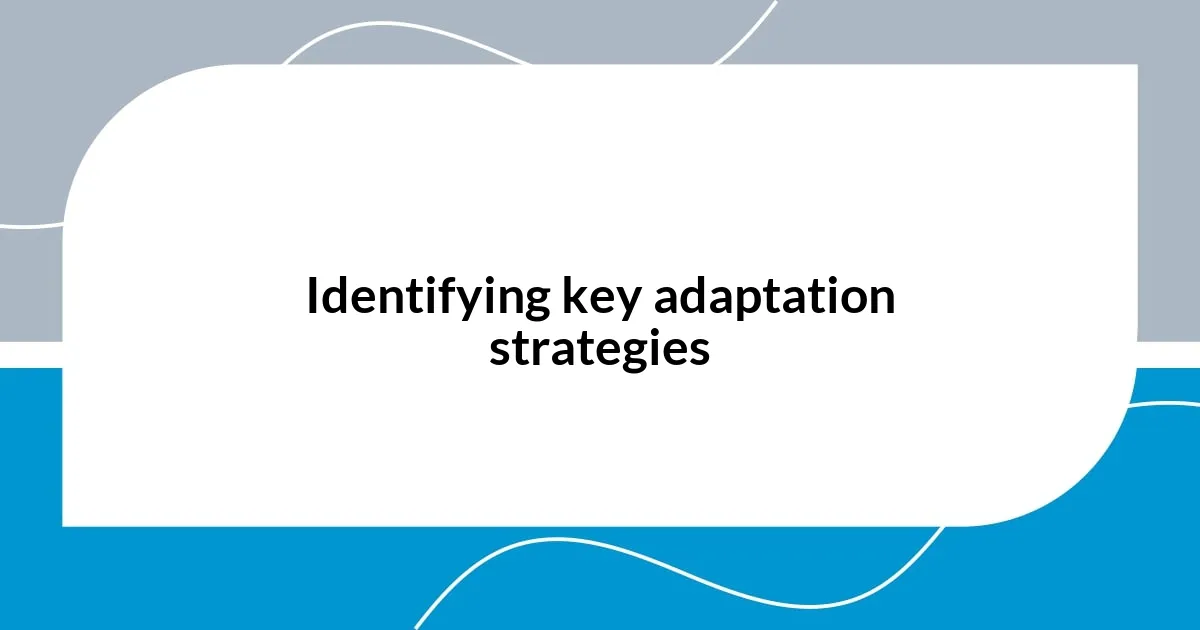 Identifying key adaptation strategies